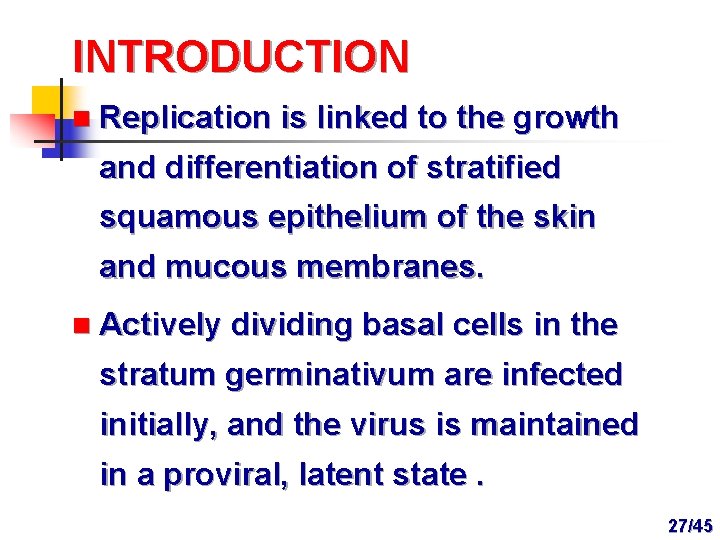 INTRODUCTION

Replication is linked to the growth and differentiation of stratified squamous epithelium of the skin and mucous membranes.

Actively dividing basal cells in the stratum germinativum are infected initially, and the virus is maintained in a proviral, latent state .

27/45